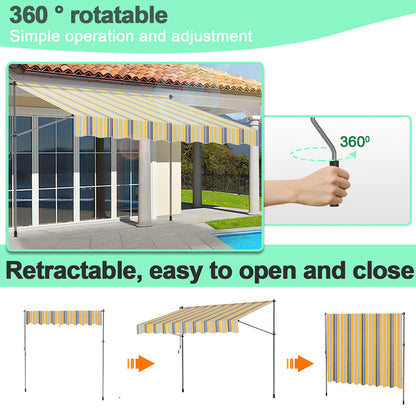 360 ° rotatable
Simple operation and adjustment

$360^0$

Retractable, easy to open and close